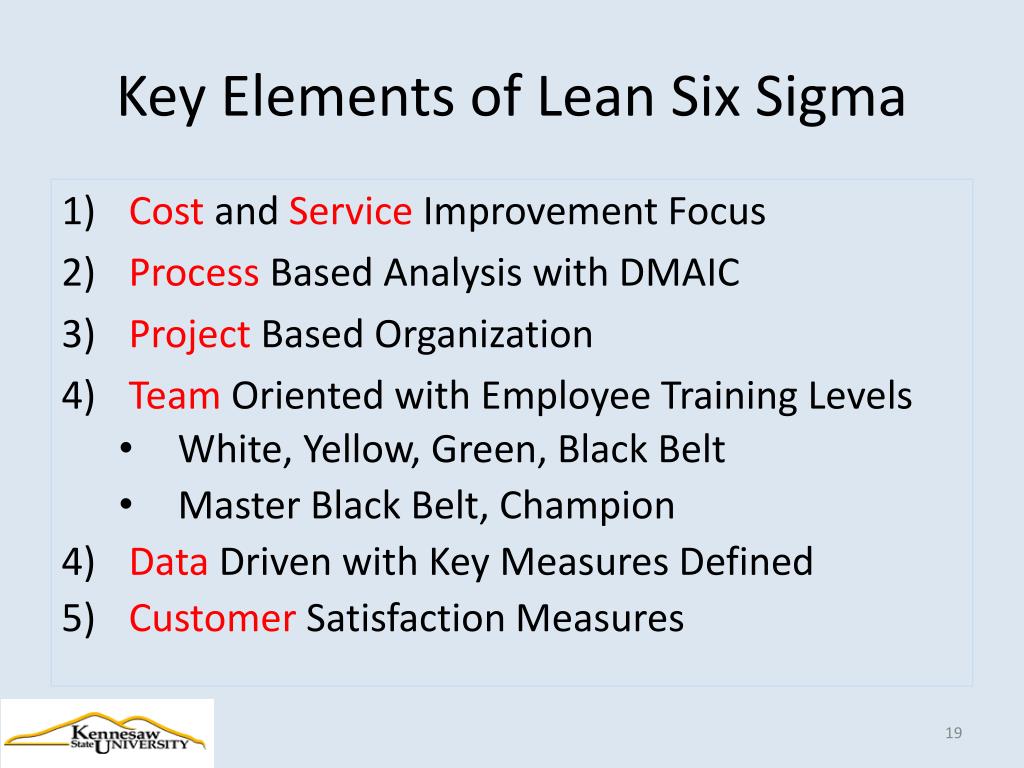 Key Elements of Lean Six Sigma

1) Cost and Service Improvement Focus
2) Process Based Analysis with DMAIC
3) Project Based Organization
4) Team Oriented with Employee Training Levels
• White, Yellow, Green, Black Belt
• Master Black Belt, Champion
4) Data Driven with Key Measures Defined
5) Customer Satisfaction Measures

Kennesaw State UNIVERSITY

19